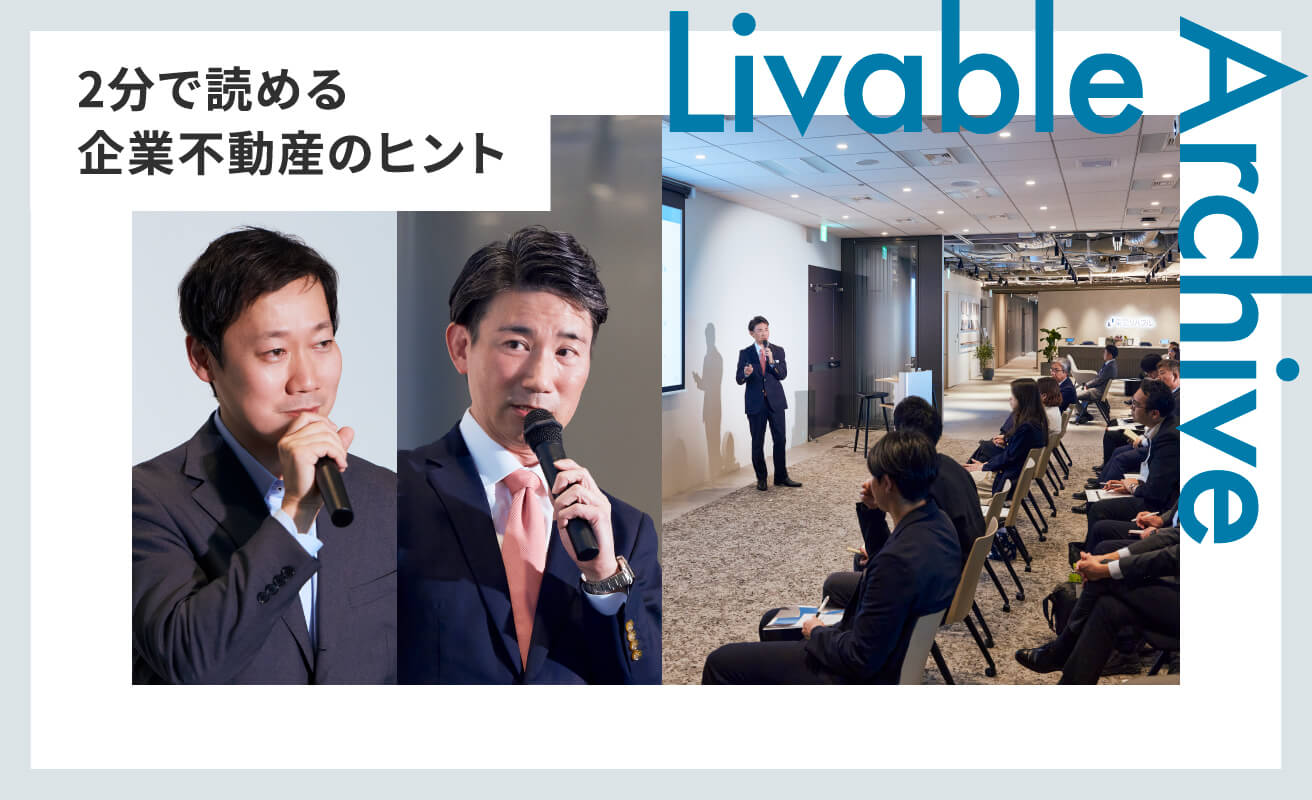 2分で読める
企業不動産のヒント

Livable Archive